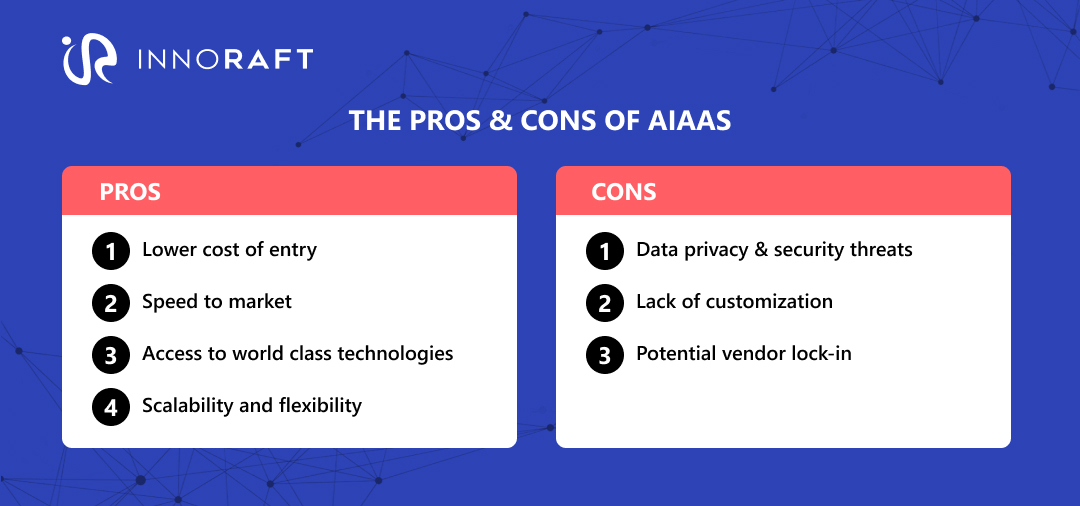 INNORAFT

THE PROS & CONS OF AIAAS

PROS

1 Lower cost of entry

2 Speed to market

3 Access to world class technologies

4 Scalability and flexibility

CONS

1 Data privacy & security threats

2 Lack of customization

3 Potential vendor lock-in